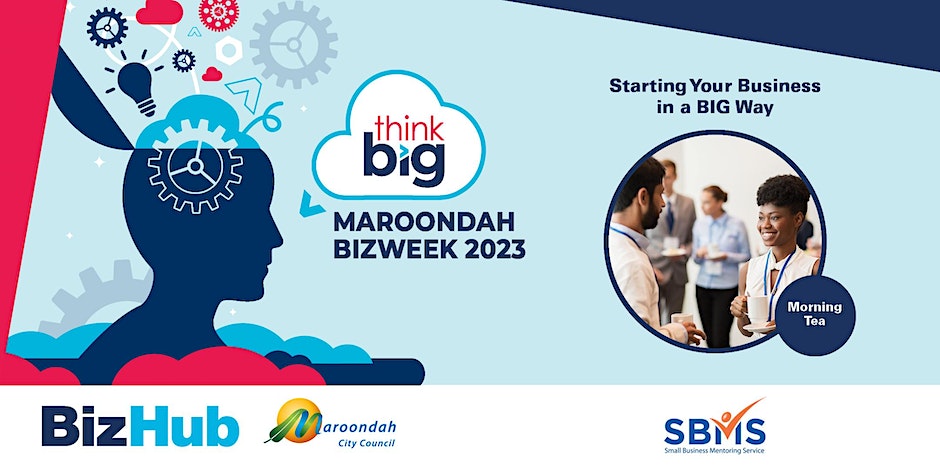 think big

MAROONDAH BIZWEEK 2023

Starting Your Business in a BIG Way

Morning Tea

BizHub

Maroondah City Council

SBMS
Small Business Mentoring Service